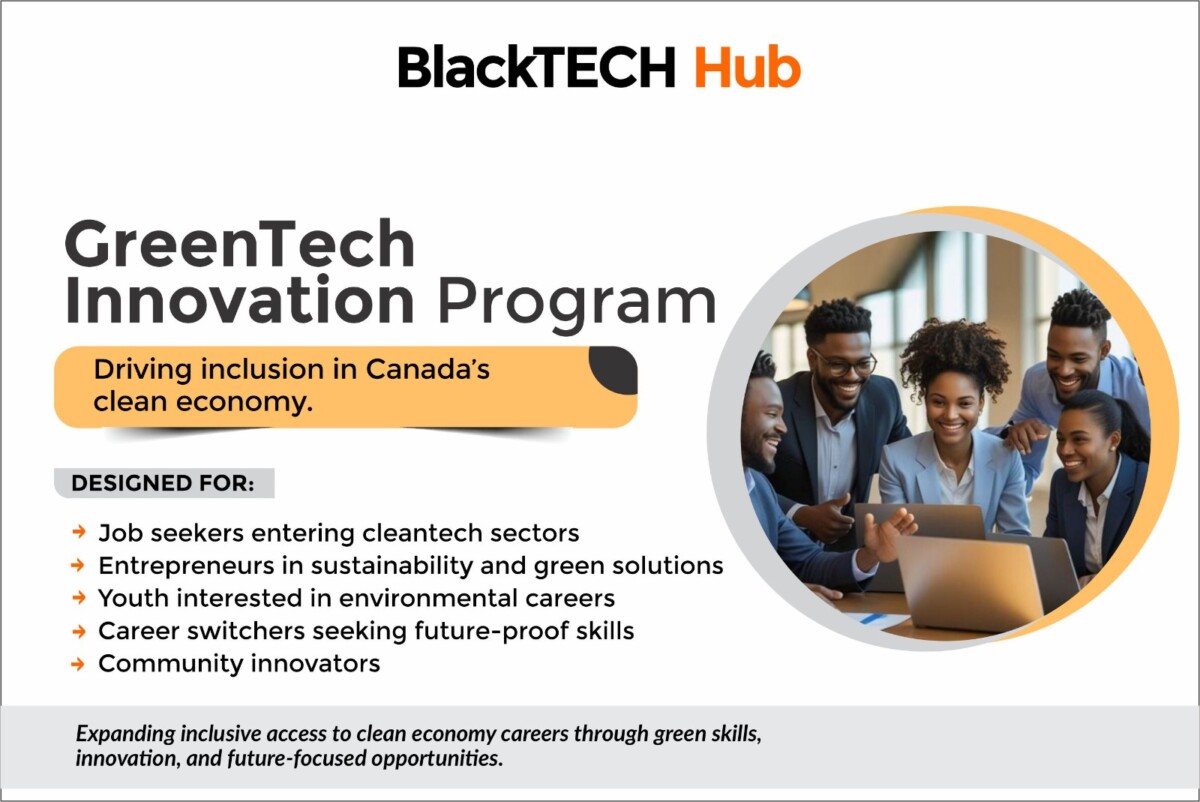 BlackTECH Hub

GreenTech Innovation Program

Driving inclusion in Canada's clean economy.

DESIGNED FOR:

→ Job seekers entering cleantech sectors
→ Entrepreneurs in sustainability and green solutions
→ Youth interested in environmental careers
→ Career switchers seeking future-proof skills
→ Community innovators

Expanding inclusive access to clean economy careers through green skills, innovation, and future-focused opportunities.